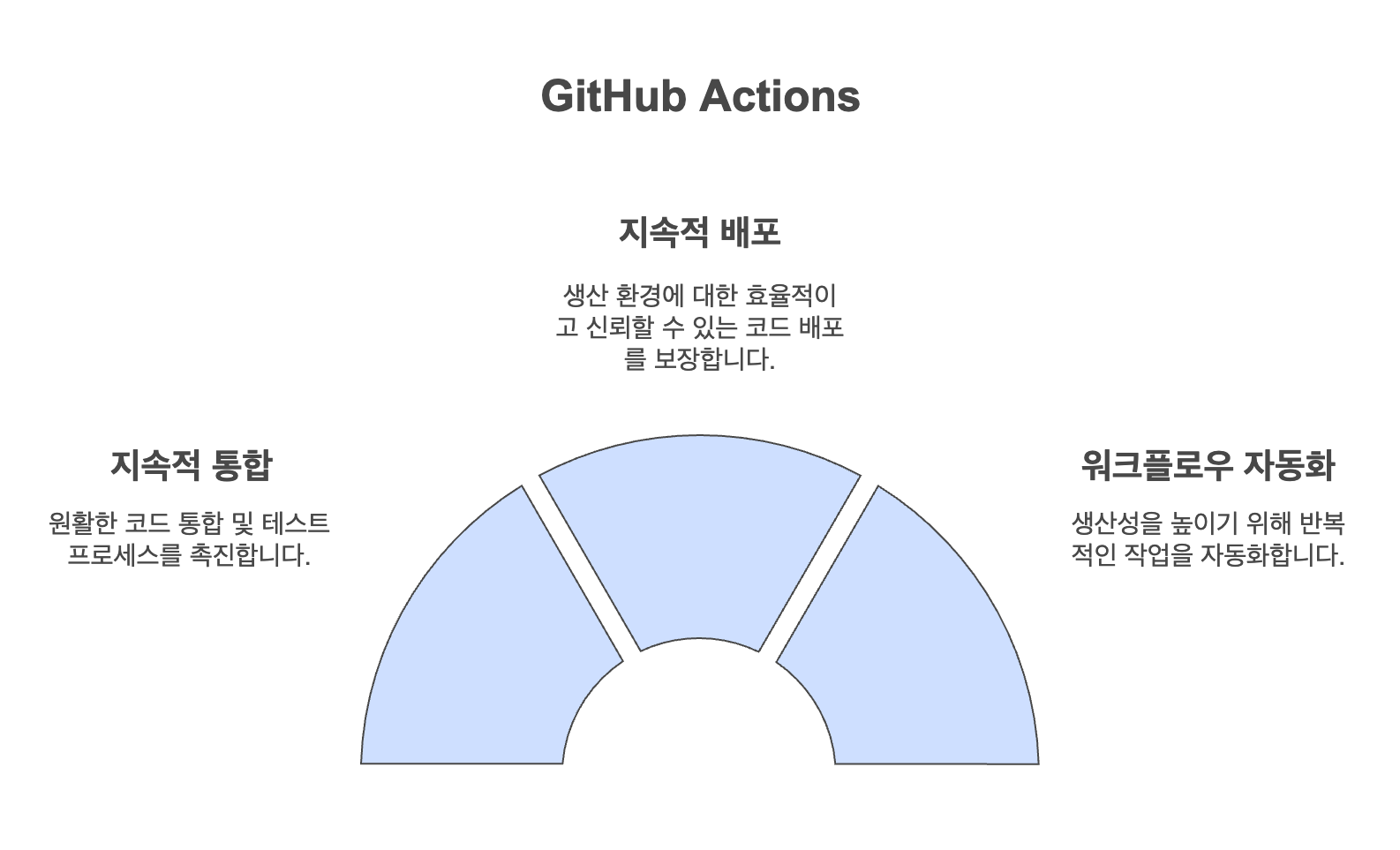 GitHub Actions

지속적 배포

생산 환경에 대한 효율적이고 신뢰할 수 있는 코드 배포를 보장합니다.

지속적 통합

원활한 코드 통합 및 테스트 프로세스를 촉진합니다.

워크플로우 자동화

생산성을 높이기 위해 반복적인 작업을 자동화합니다.